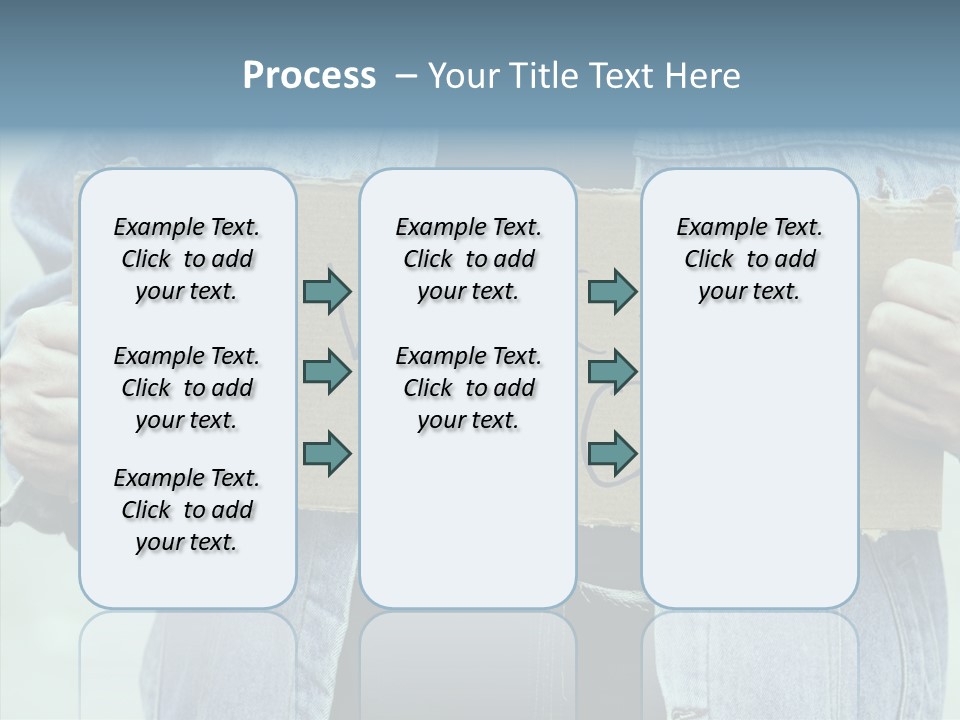 Process – Your Title Text Here

Example Text. Click to add your text.

Example Text. Click to add your text.

Example Text. Click to add your text.

Example Text. Click to add your text.

Example Text. Click to add your text.

Example Text. Click to add your text.